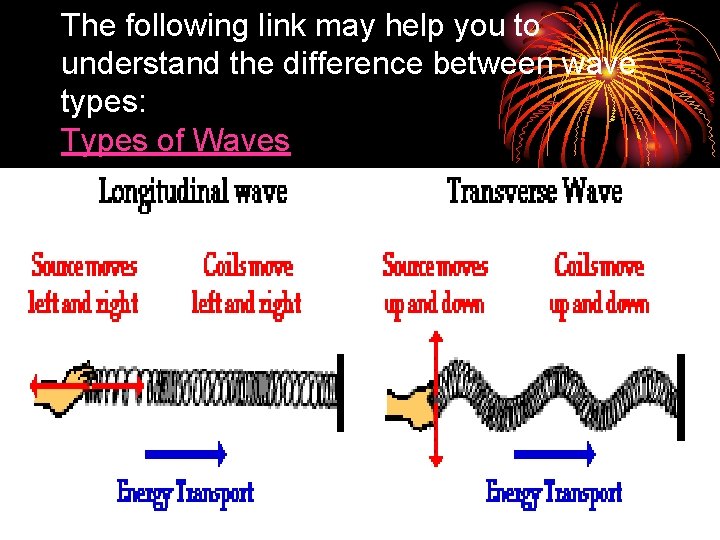 The following link may help you to understand the difference between wave types:
Types of Waves

Longitudinal wave

Source moves left and right

Coils move left and right

Energy Transport

Transverse Wave

Source moves up and down

Coils move up and down

Energy Transport